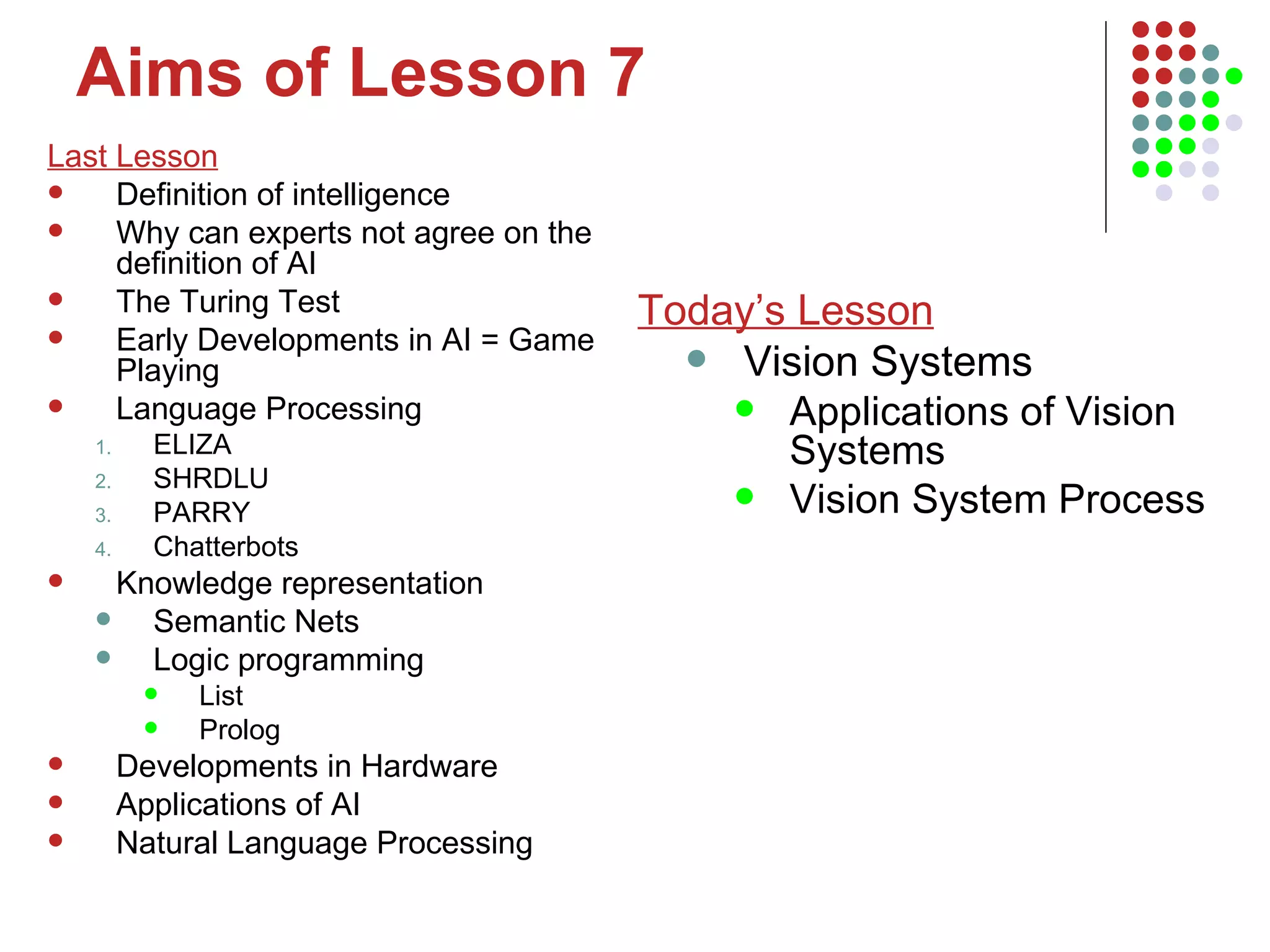 Aims of Lesson 7

Last Lesson

- Definition of intelligence
- Why can experts not agree on the definition of AI
- The Turing Test
- Early Developments in AI = Game Playing
- Language Processing
  1. ELIZA
  2. SHRDLU
  3. PARRY
  4. Chatterbots
- Knowledge representation
  - Semantic Nets
  - Logic programming
    - List
    - Prolog
- Developments in Hardware
- Applications of AI
- Natural Language Processing

Today's Lesson

- Vision Systems
  - Applications of Vision Systems
  - Vision System Process